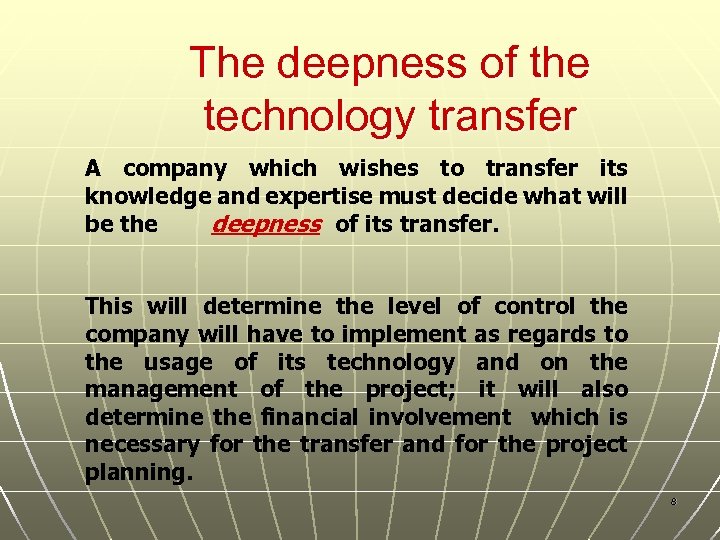 The deepness of the technology transfer

A company which wishes to transfer its knowledge and expertise must decide what will be the deepness of its transfer.

This will determine the level of control the company will have to implement as regards to the usage of its technology and on the management of the project; it will also determine the financial involvement which is necessary for the transfer and for the project planning.

8